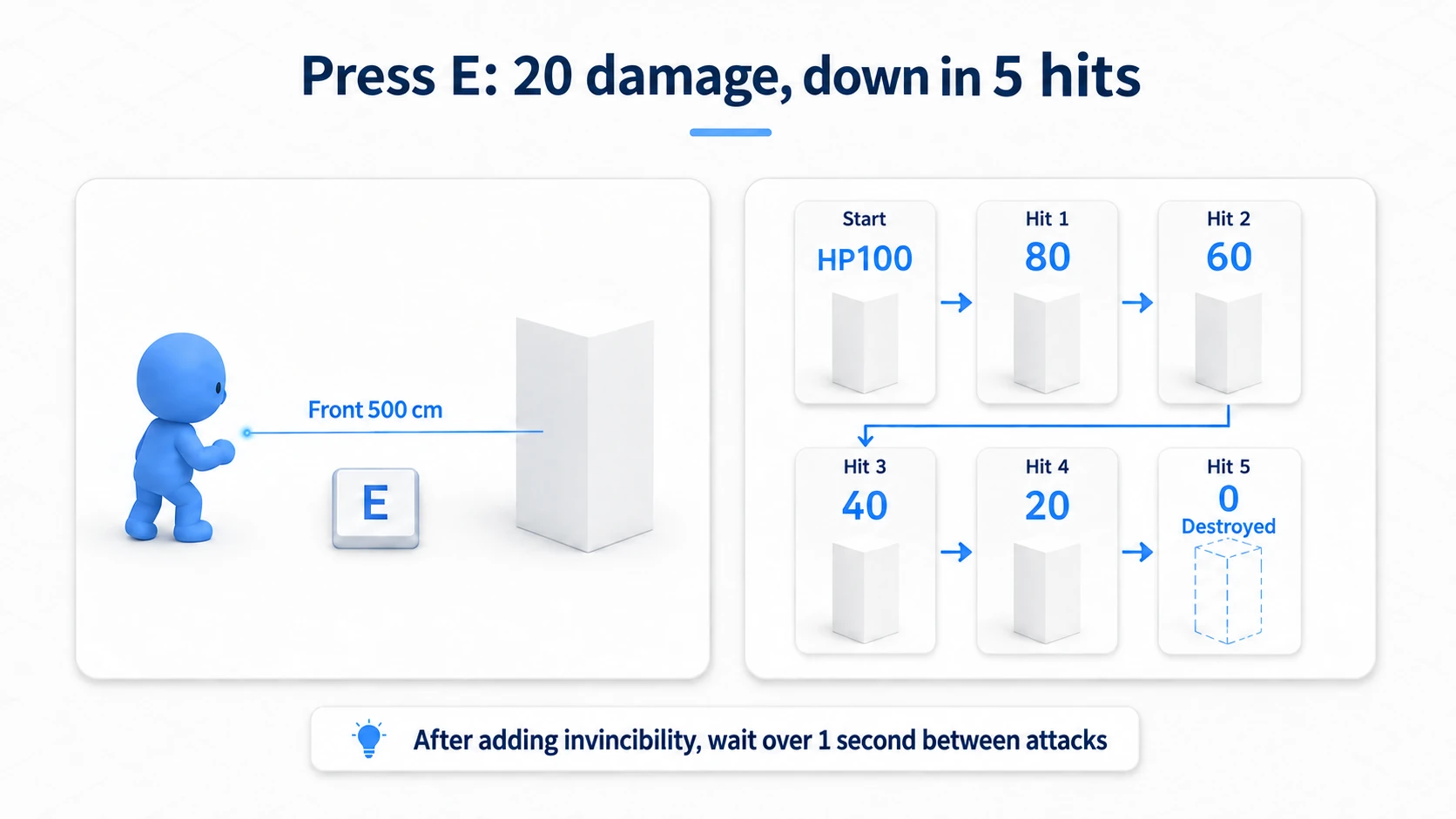 Press E: 20 damage, down in 5 hits

Front 500 cm

E

Start
HP100

Hit 1
80

Hit 2
60

Hit 3
40

Hit 4
20

Hit 5
0
Destroyed

After adding invincibility, wait over 1 second between attacks